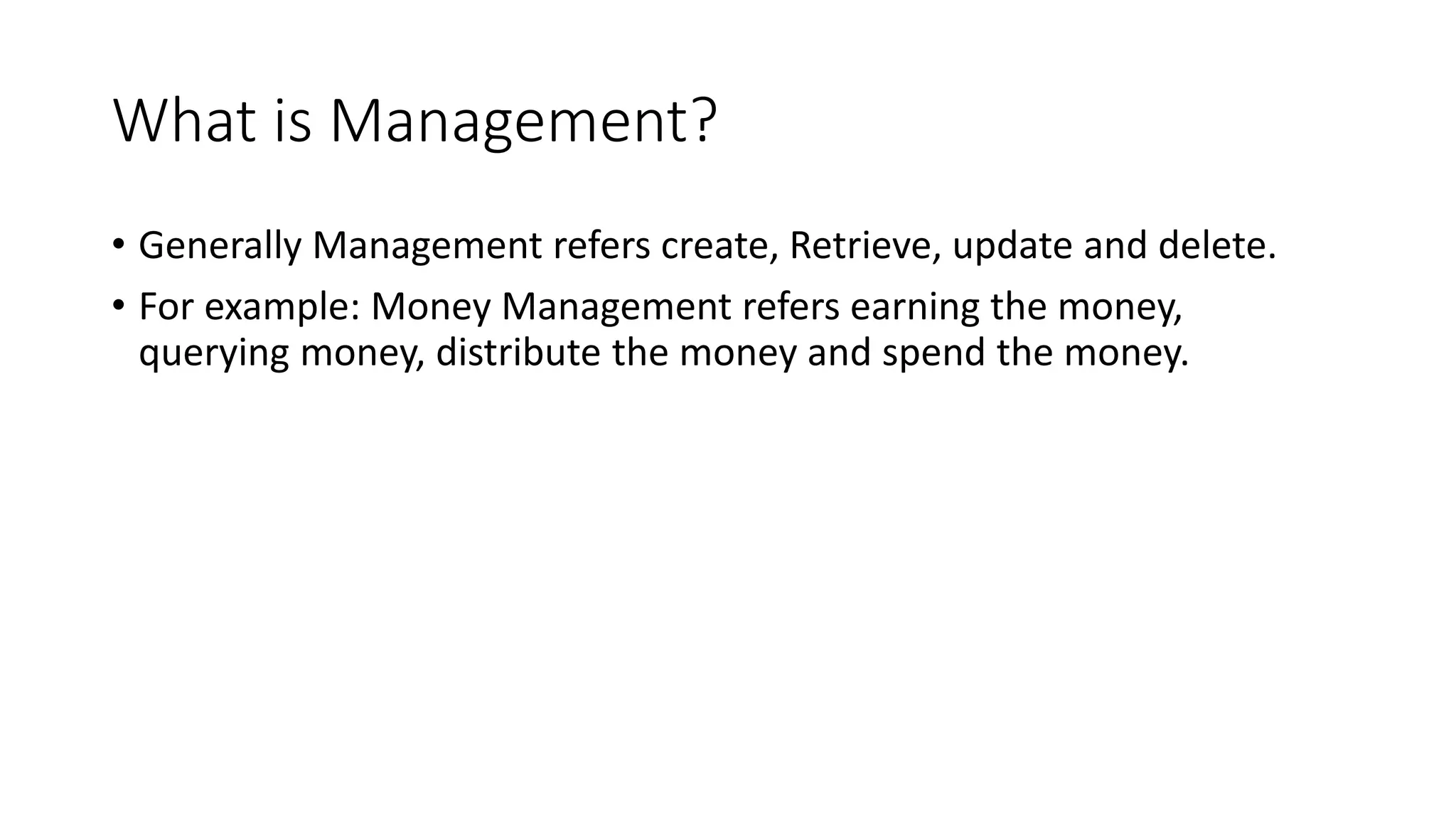 What is Management?

• Generally Management refers create, Retrieve, update and delete.

• For example: Money Management refers earning the money, querying money, distribute the money and spend the money.